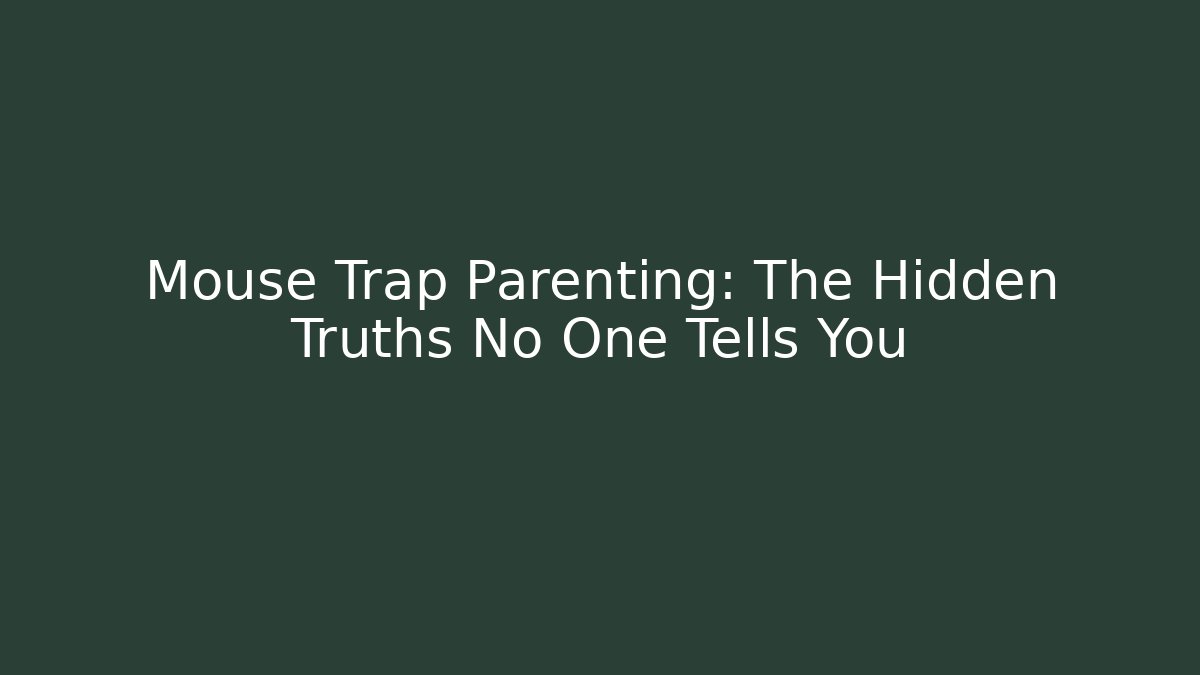 Mouse Trap Parenting: The Hidden Truths No One Tells You